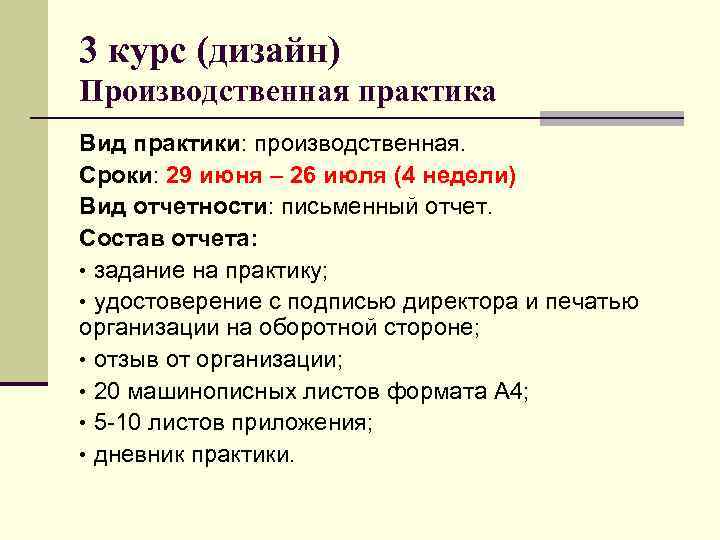 3 курс (дизайн)
Производственная практика

Вид практики: производственная.
Сроки: 29 июня – 26 июля (4 недели)
Вид отчетности: письменный отчет.
Состав отчета:
• задание на практику;
• удостоверение с подписью директора и печатью организации на оборотной стороне;
• отзыв от организации;
• 20 машинописных листов формата А4;
• 5-10 листов приложения;
• дневник практики.